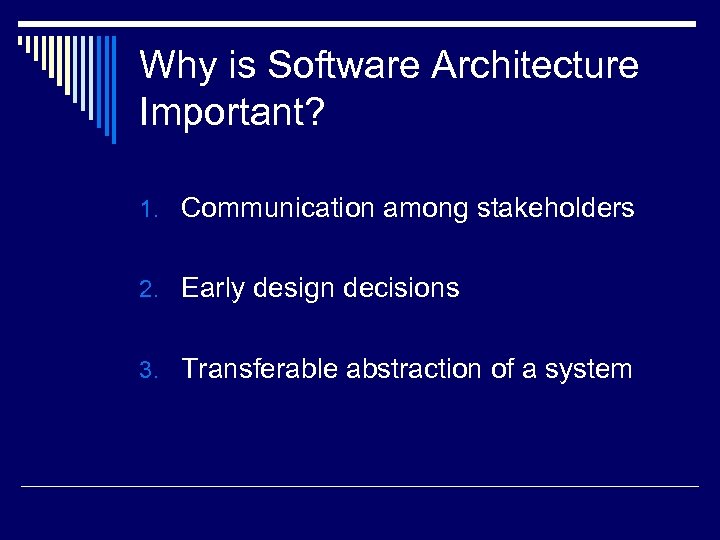 Why is Software Architecture Important?

1. Communication among stakeholders

2. Early design decisions

3. Transferable abstraction of a system